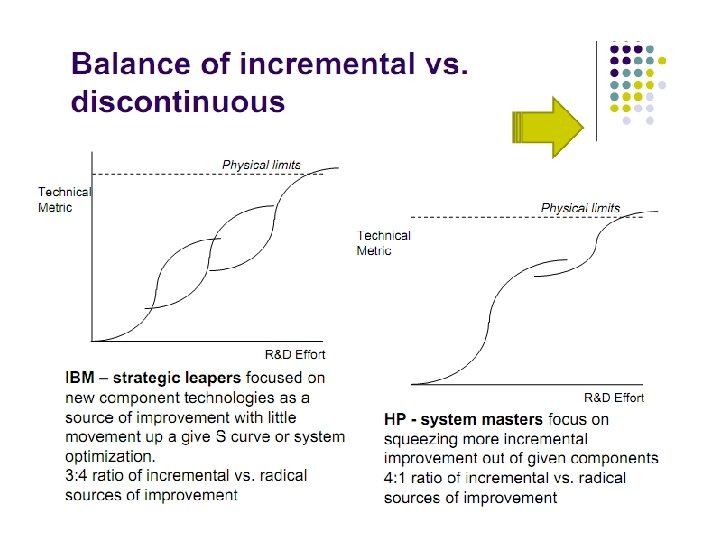 Balance of incremental vs. discontinuous

Physical limits

Technical Metric

R&D Effort

IBM – strategic leapers focused on new component technologies as a source of improvement with little movement up a give S curve or system optimization.
3:4 ratio of incremental vs. radical sources of improvement

Physical limits

Technical Metric

R&D Effort

HP - system masters focus on squeezing more incremental improvement out of given components
4:1 ratio of incremental vs. radical sources of improvement